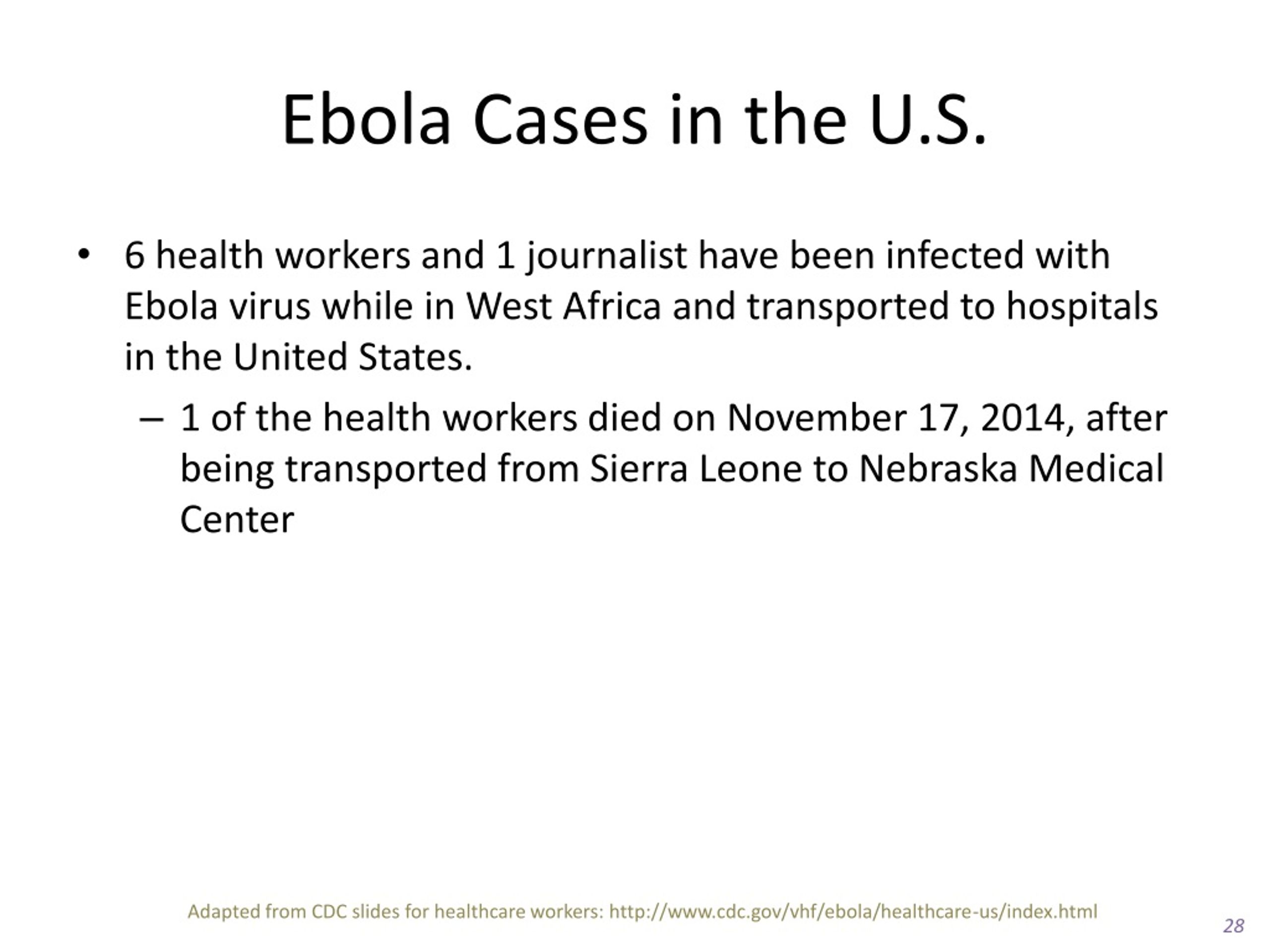 Ebola Cases in the U.S.

• 6 health workers and 1 journalist have been infected with Ebola virus while in West Africa and transported to hospitals in the United States.

– 1 of the health workers died on November 17, 2014, after being transported from Sierra Leone to Nebraska Medical Center

Adapted from CDC slides for healthcare workers: http://www.cdc.gov/vhf/ebola/healthcare-us/index.html

28